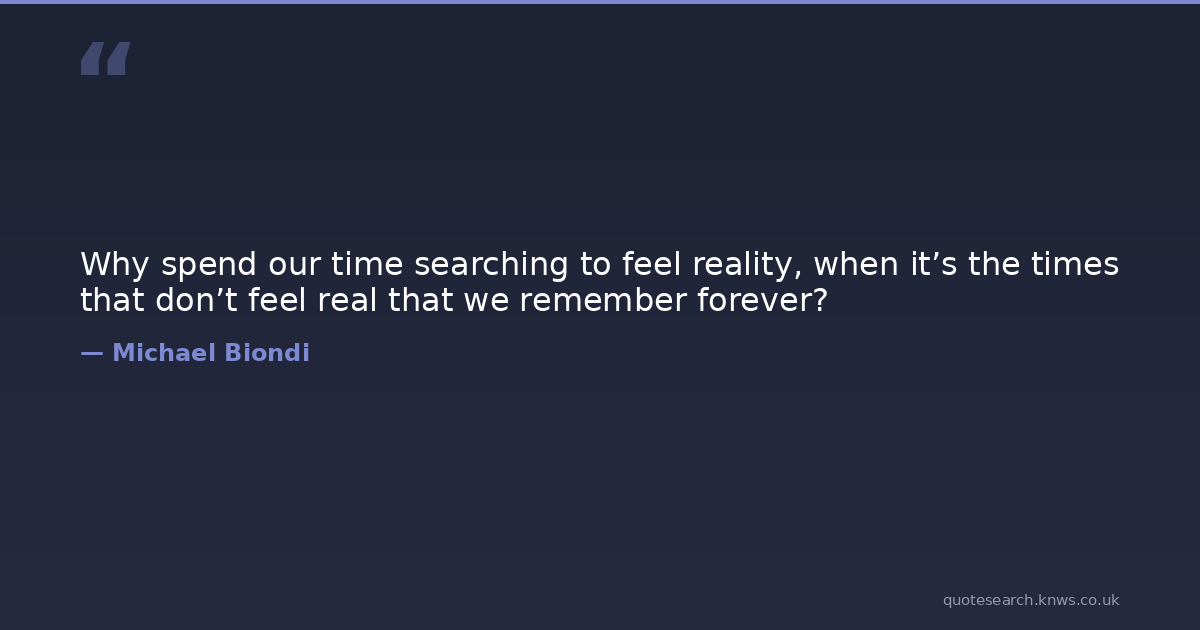 “

Why spend our time searching to feel reality, when it’s the times that don’t feel real that we remember forever?

— Michael Biondi

quotesearch.knws.co.uk